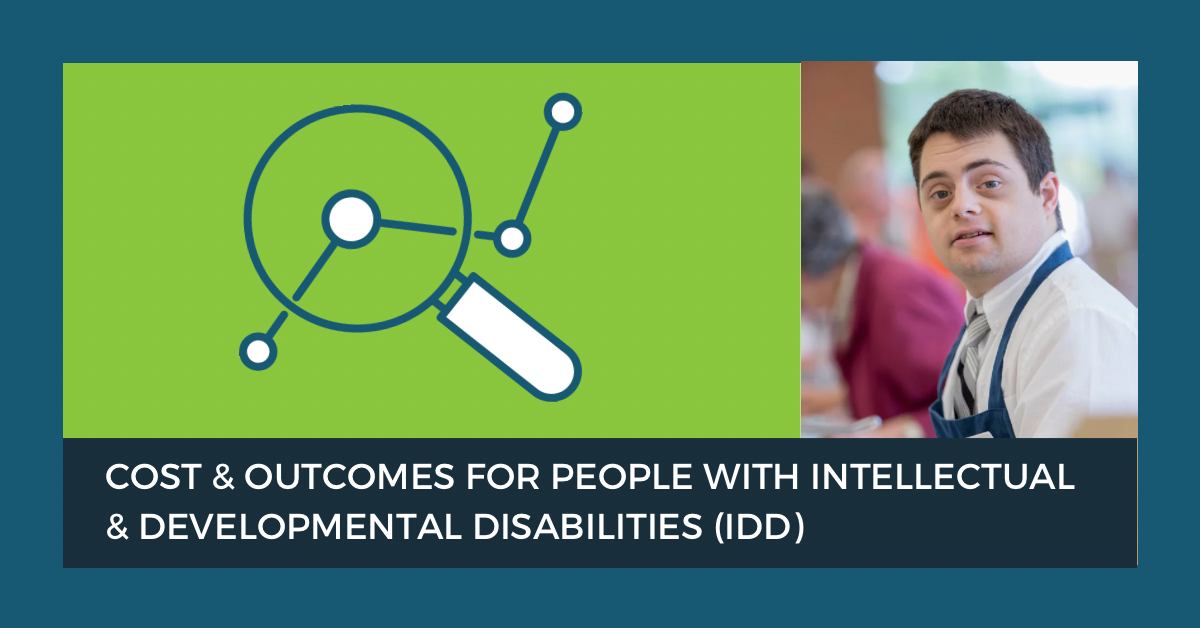 COST & OUTCOMES FOR PEOPLE WITH INTELLECTUAL & DEVELOPMENTAL DISABILITIES (IDD)